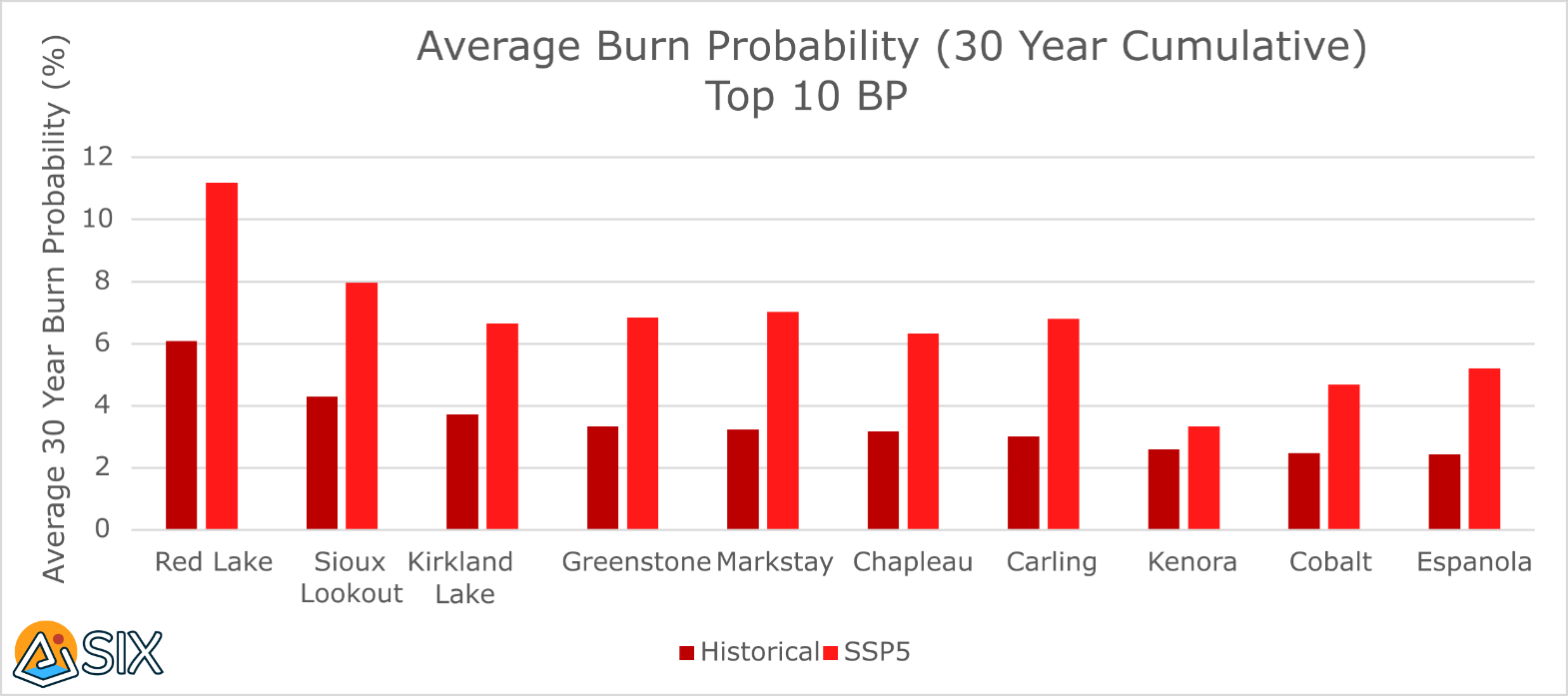 Average Burn Probability (30 Year Cumulative)
Top 10 BP

Average 30 Year Burn Probability (%)

12
10
8
6
4
2
0

Red Lake
Sioux Lookout
Kirkland Lake
Greenstone
Markstay
Chapleau
Carling
Kenora
Cobalt
Espanola

Historical SSP5

SIX